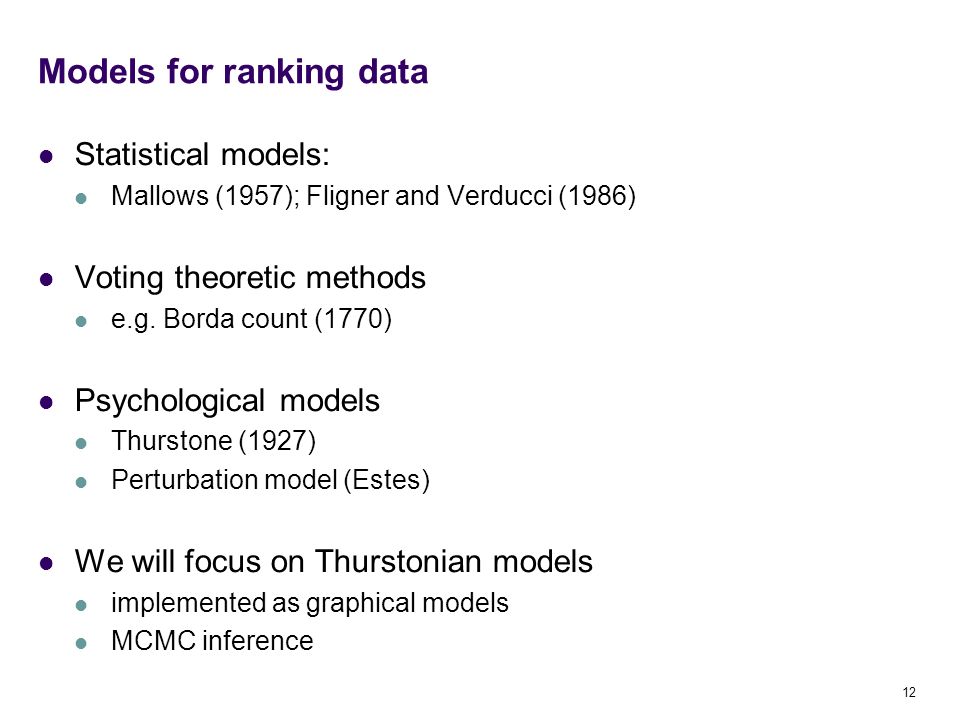 Models for ranking data

- Statistical models:
  - Mallows (1957); Fligner and Verducci (1986)

- Voting theoretic methods
  - e.g. Borda count (1770)

- Psychological models
  - Thurstone (1927)
  - Perturbation model (Estes)

- We will focus on Thurstonian models
  - implemented as graphical models
  - MCMC inference

12